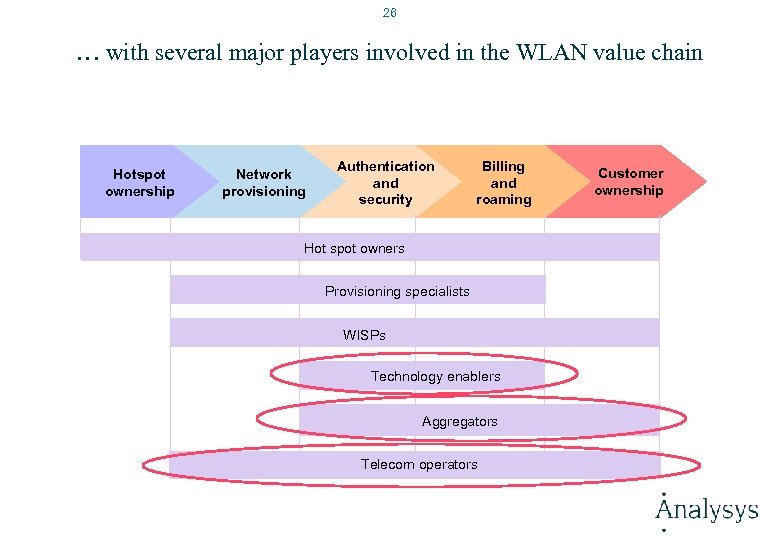 26

… with several major players involved in the WLAN value chain

Hotspot ownership

Network provisioning

Authentication and security

Billing and roaming

Customer ownership

Hot spot owners

Provisioning specialists

WISPs

Technology enablers

Aggregators

Telecom operators

Analysys